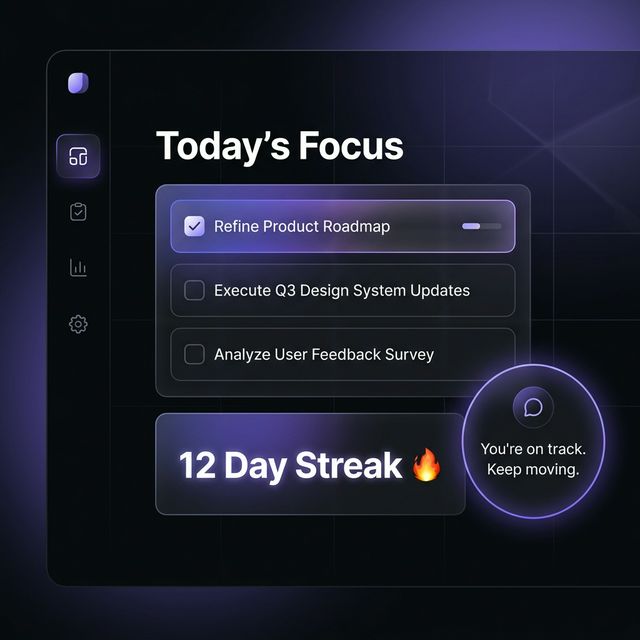 Today's Focus

Refine Product Roadmap

Execute Q3 Design System Updates

Analyze User Feedback Survey

12 Day Streak 🔥

You're on track. Keep moving.